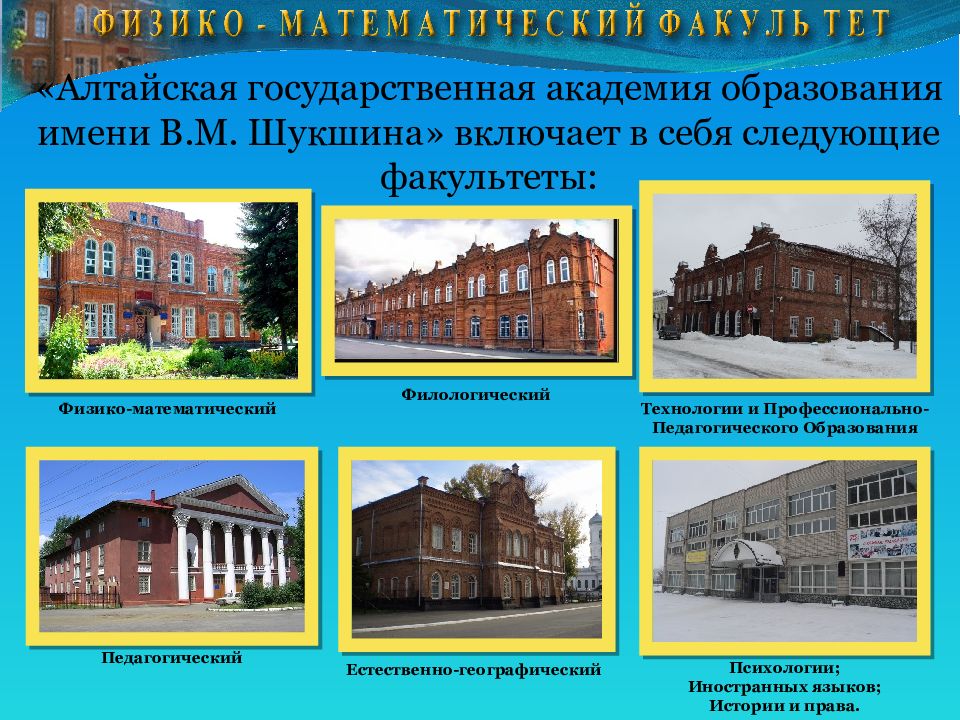 ФИЗИКО - МАТЕМАТИЧЕСКИЙ ФАКУЛЬТЕТ

«Алтайская государственная академия образования имени В.М. Шукшина» включает в себя следующие факультеты:

Физико-математический

Филологический

Технологии и Профессионально-Педагогического Образования

Педагогический

Естественно-географический

Психологии;
Иностранных языков;
Истории и права.